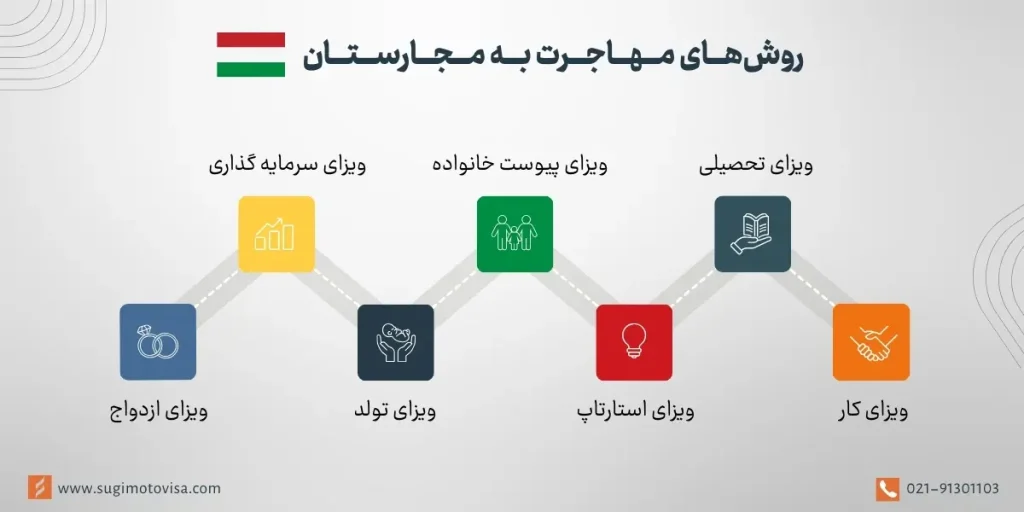 روش‌های مهاجرت به مجارستان

ویزای تحصیلی

ویزای پیوست خانواده

ویزای سرمایه گذاری

ویزای کار

ویزای استارتاپ

ویزای تولد

ویزای ازدواج

www.sugimotovisa.com

021-91301103